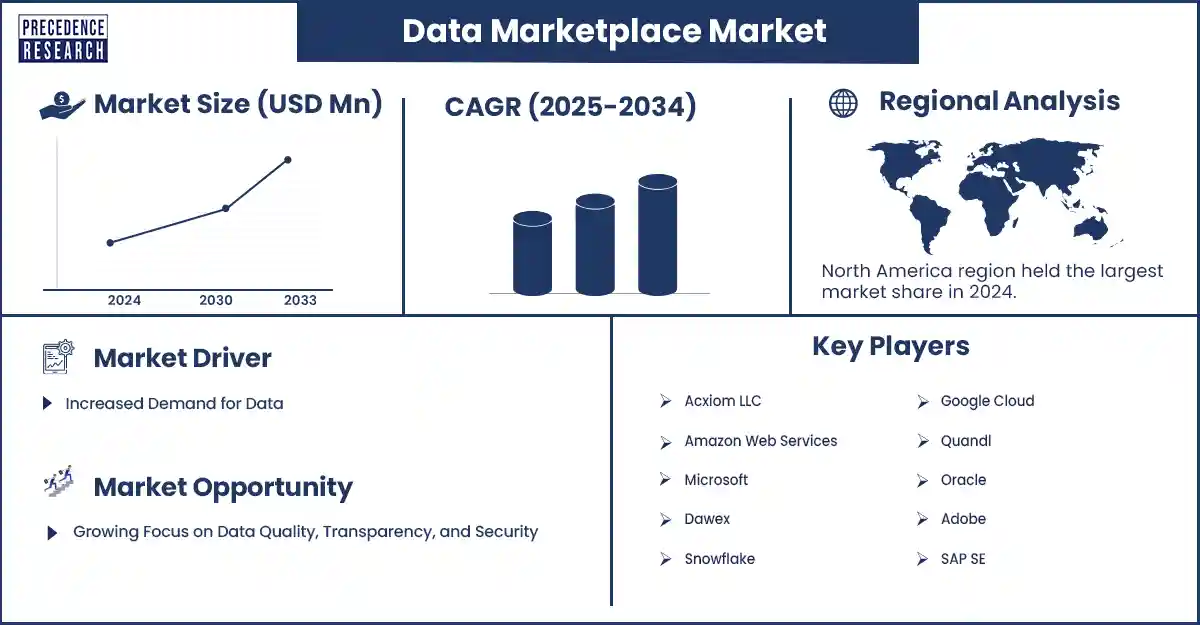 PRECEDENCE RESEARCH

Data Marketplace Market

Market Size (USD Mn)

2024 2030 2033

CAGR (2025-2034)

Regional Analysis

North America region held the largest market share in 2024.

Market Driver

Increased Demand for Data

Market Opportunity

Growing Focus on Data Quality, Transparency, and Security

Key Players

Acxiom LLC

Amazon Web Services

Microsoft

Dawex

Snowflake

Google Cloud

Quandl

Oracle

Adobe

SAP SE